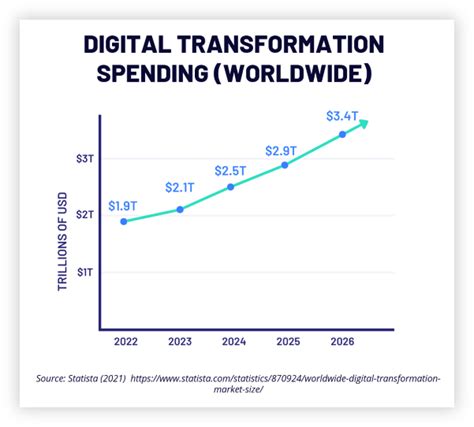 DIGITAL TRANSFORMATION SPENDING (WORLDWIDE)

TRILLIONS OF USD

$3T
$2T
$1T

$1.9T
$2.1T
$2.5T
$2.9T
$3.4T

2022
2023
2024
2025
2026

Source: Statista (2021) https://www.statista.com/statistics/870924/worldwide-digital-transformation-market-size/